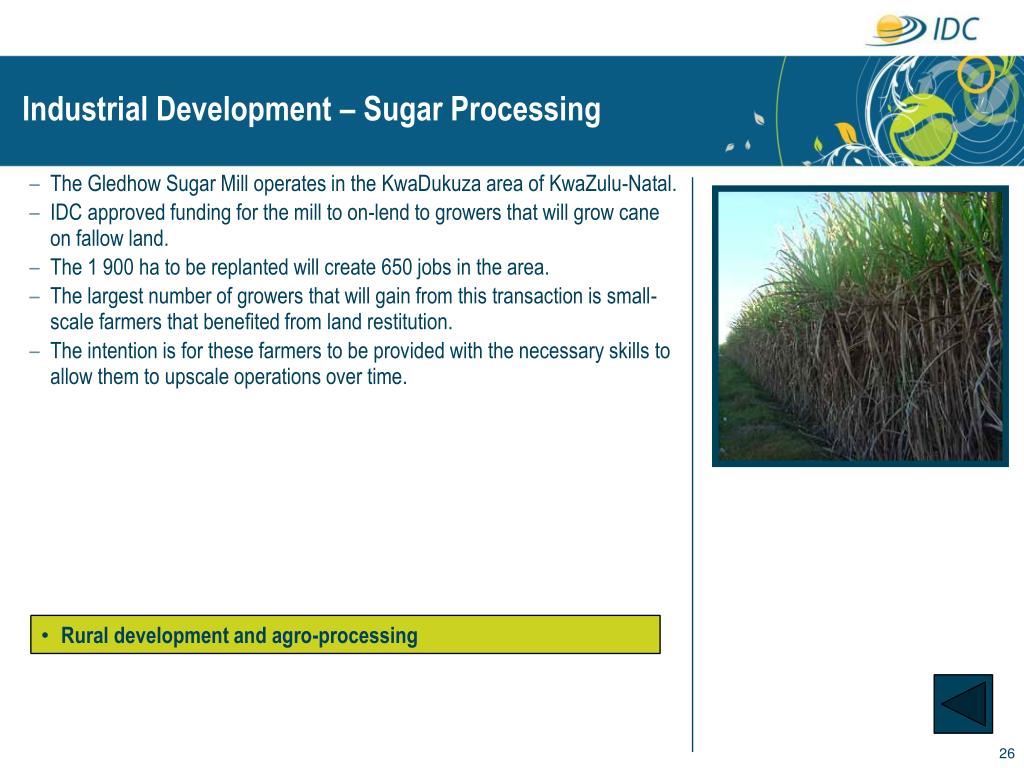 IDC

Industrial Development – Sugar Processing

– The Gledhow Sugar Mill operates in the KwaDukuza area of KwaZulu-Natal.
– IDC approved funding for the mill to on-lend to growers that will grow cane on fallow land.
– The 1 900 ha to be replanted will create 650 jobs in the area.
– The largest number of growers that will gain from this transaction is small-scale farmers that benefited from land restitution.
– The intention is for these farmers to be provided with the necessary skills to allow them to upscale operations over time.

• Rural development and agro-processing

26